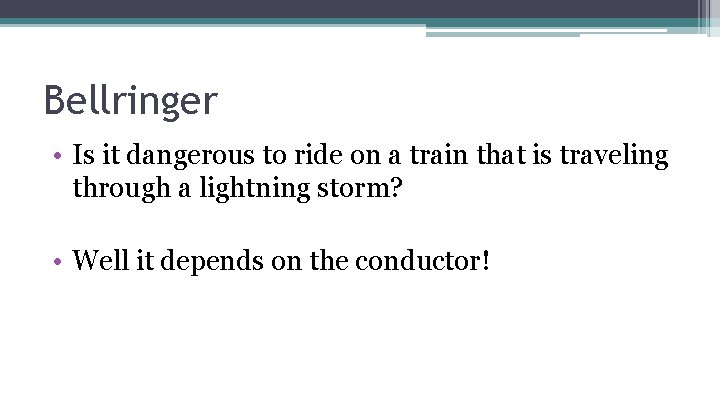 Bellringer

• Is it dangerous to ride on a train that is traveling through a lightning storm?

• Well it depends on the conductor!